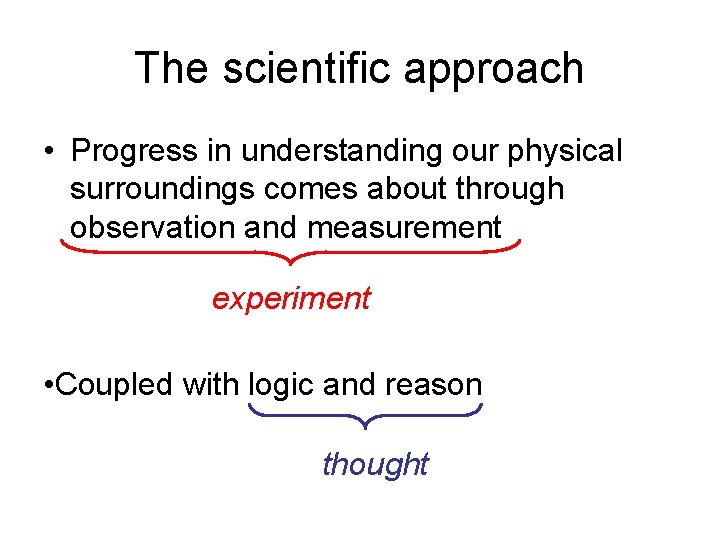 The scientific approach

• Progress in understanding our physical surroundings comes about through observation and measurement

experiment

•Coupled with logic and reason

thought